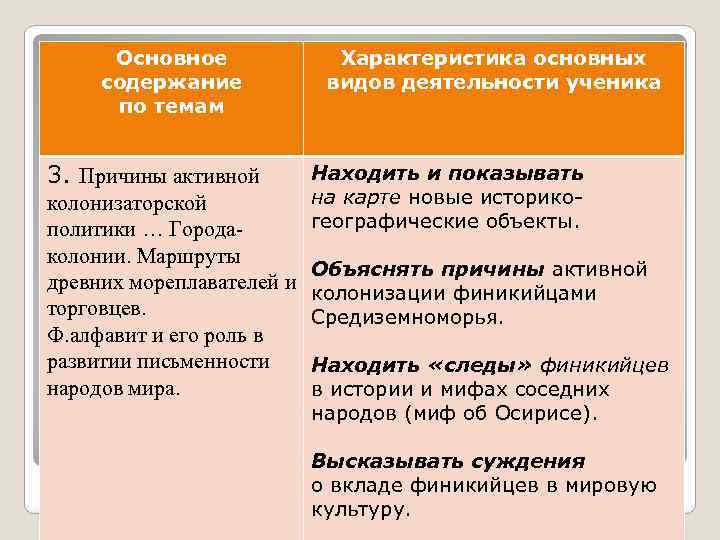 | Основное содержание по темам | Характеристика основных видов деятельности ученика |
|---|---|
| 3. Причины активной колонизаторской политики … Города-колонии. Маршруты древних мореплавателей и торговцев. Ф.алфавит и его роль в развитии письменности народов мира. | Находить и показывать на карте новые историко-географические объекты. Объяснять причины активной колонизации финикийцами Средиземноморья. Находить «следы» финикийцев в истории и мифах соседних народов (миф об Осирисе). Высказывать суждения о вкладе финикийцев в мировую культуру. |